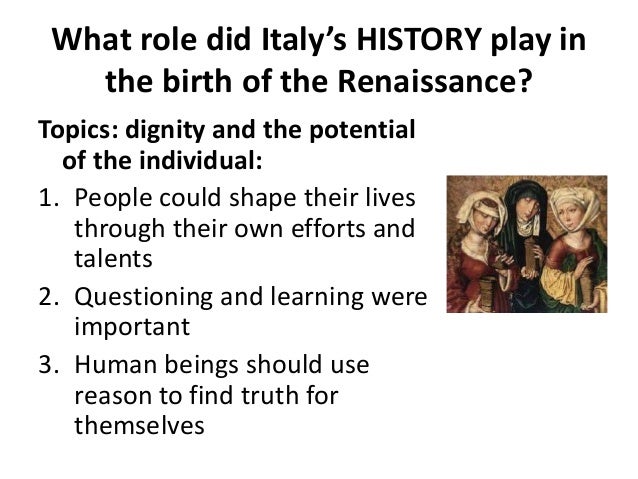 What role did Italy's HISTORY play in the birth of the Renaissance?

Topics: dignity and the potential of the individual:

1. People could shape their lives through their own efforts and talents
2. Questioning and learning were important
3. Human beings should use reason to find truth for themselves